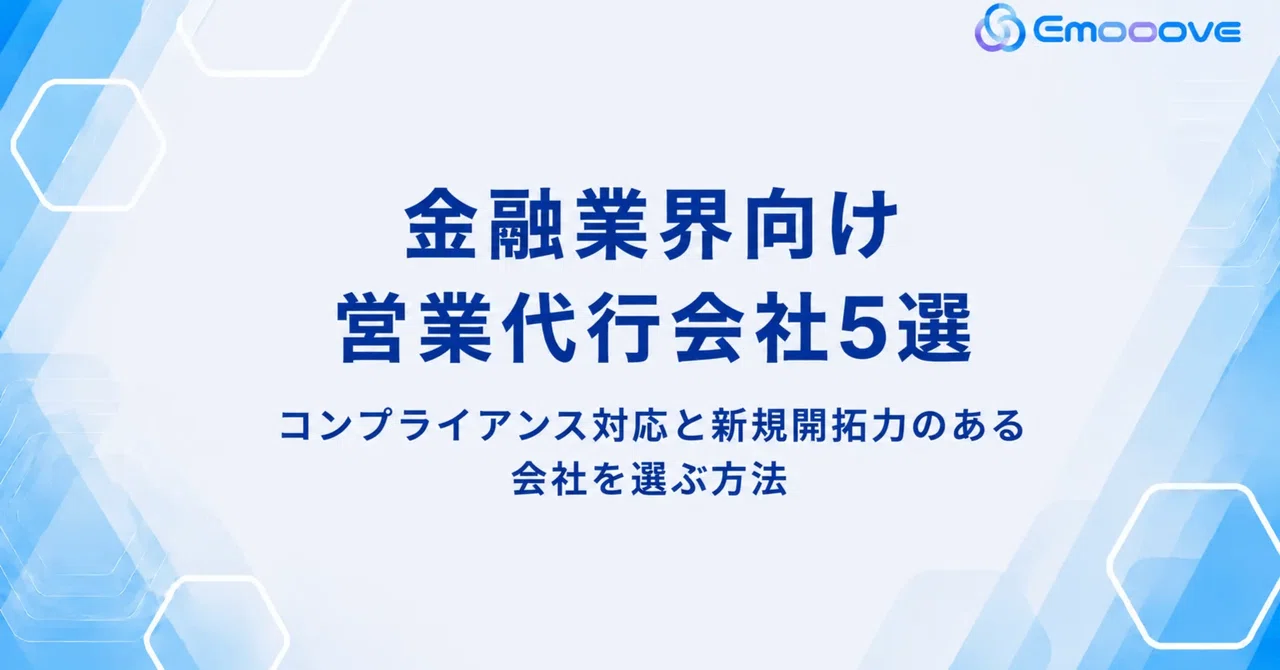 Emooove

金融業界向け
営業代行会社5選

コンプライアンス対応と新規開拓力のある
会社を選ぶ方法